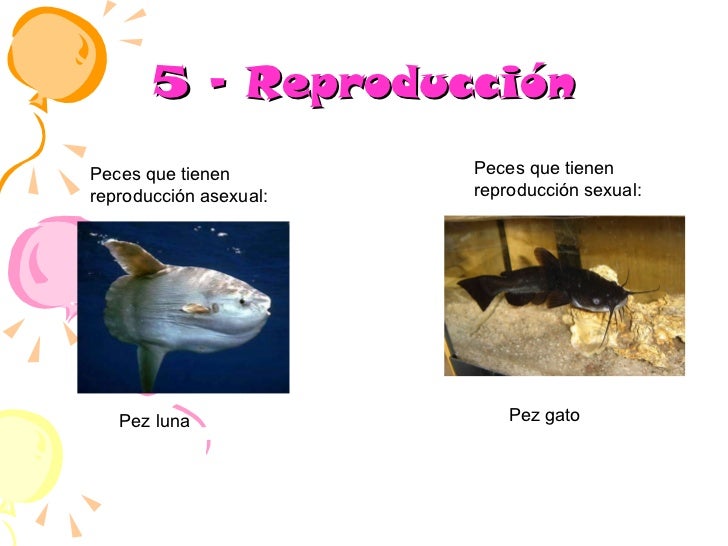 5 - Reproducción

Peces que tienen reproducción asexual:

Pez luna

Peces que tienen reproducción sexual:

Pez gato